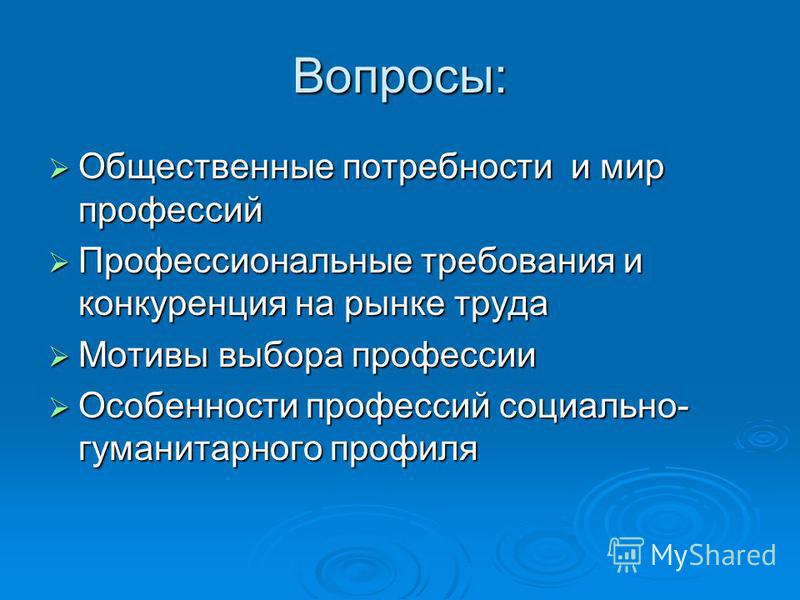 Вопросы:

➢ Общественные потребности и мир профессий

➢ Профессиональные требования и конкуренция на рынке труда

➢ Мотивы выбора профессии

➢ Особенности профессий социально-гуманитарного профиля

MyShared